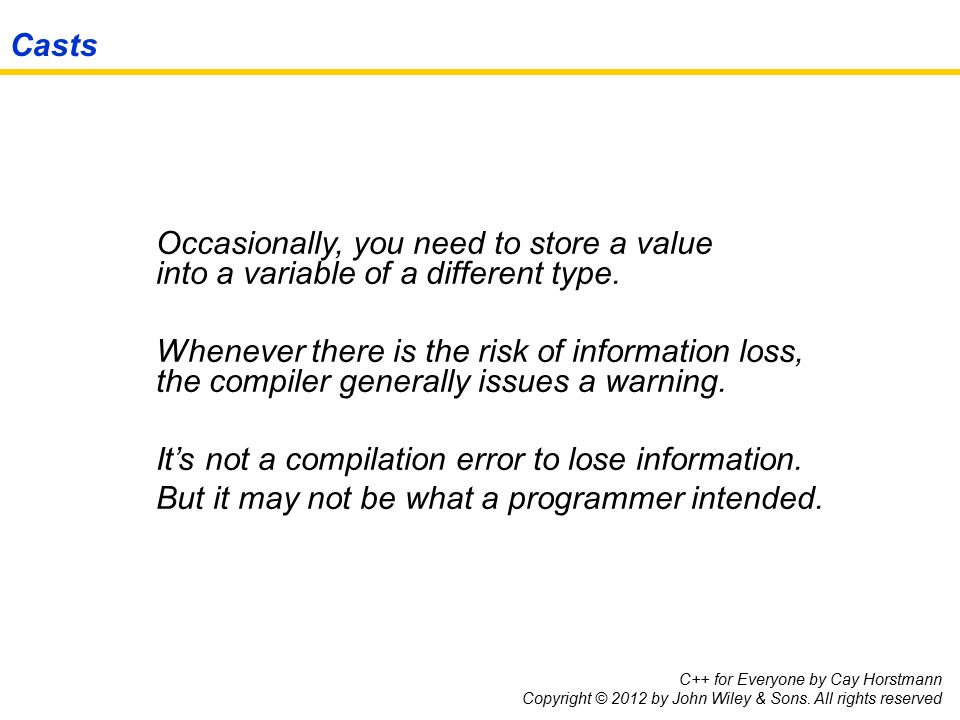 Casts

Occasionally, you need to store a value into a variable of a different type.

Whenever there is the risk of information loss, the compiler generally issues a warning.

It’s not a compilation error to lose information.
But it may not be what a programmer intended.

C++ for Everyone by Cay Horstmann
Copyright © 2012 by John Wiley & Sons. All rights reserved